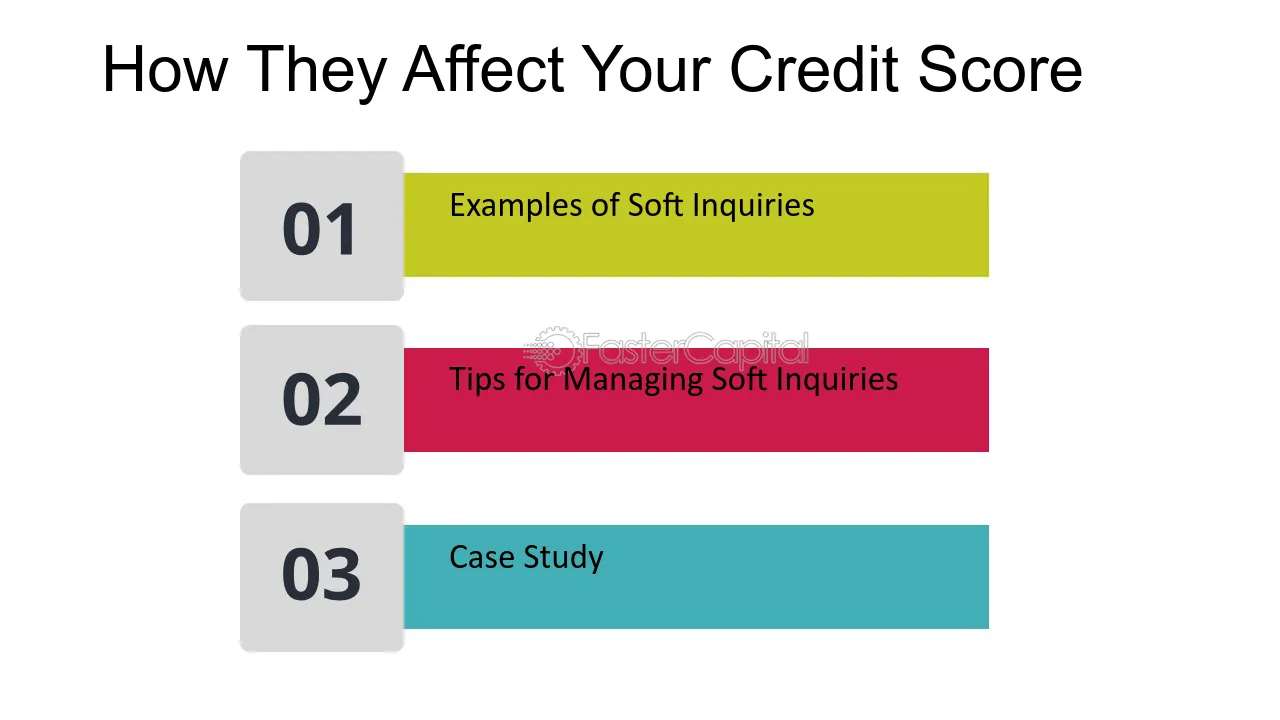 How They Affect Your Credit Score

01
Examples of Soft Inquiries

FasterCapital

02
Tips for Managing Soft Inquiries

03
Case Study